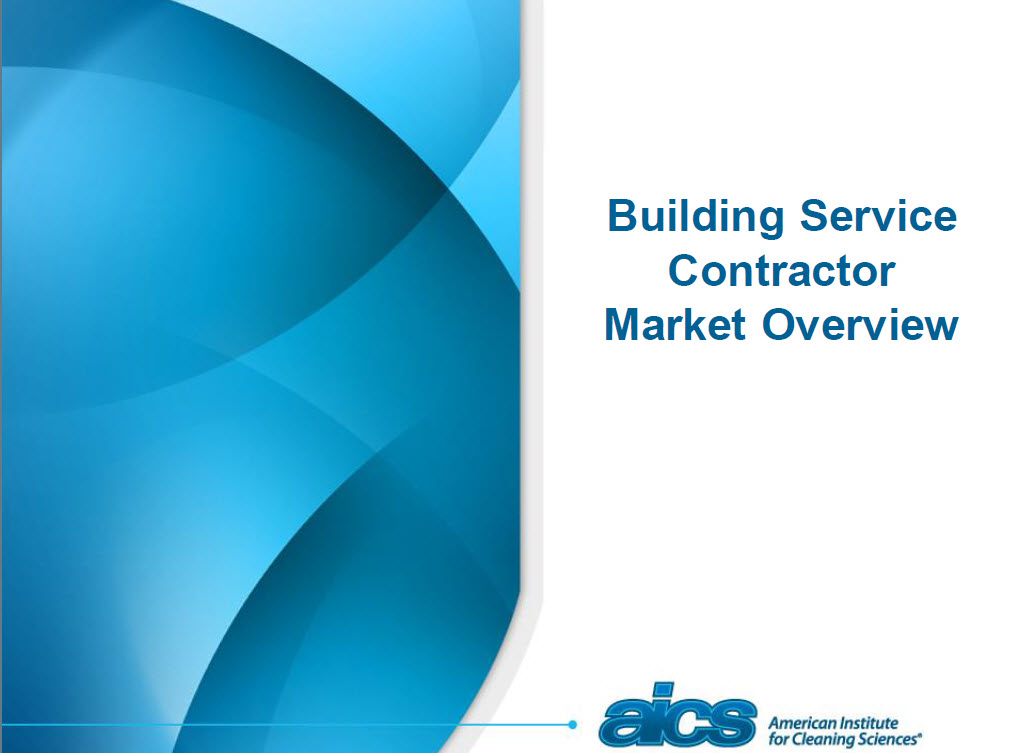 Building Service Contractor Market Overview

aics American Institute for Cleaning Sciences®